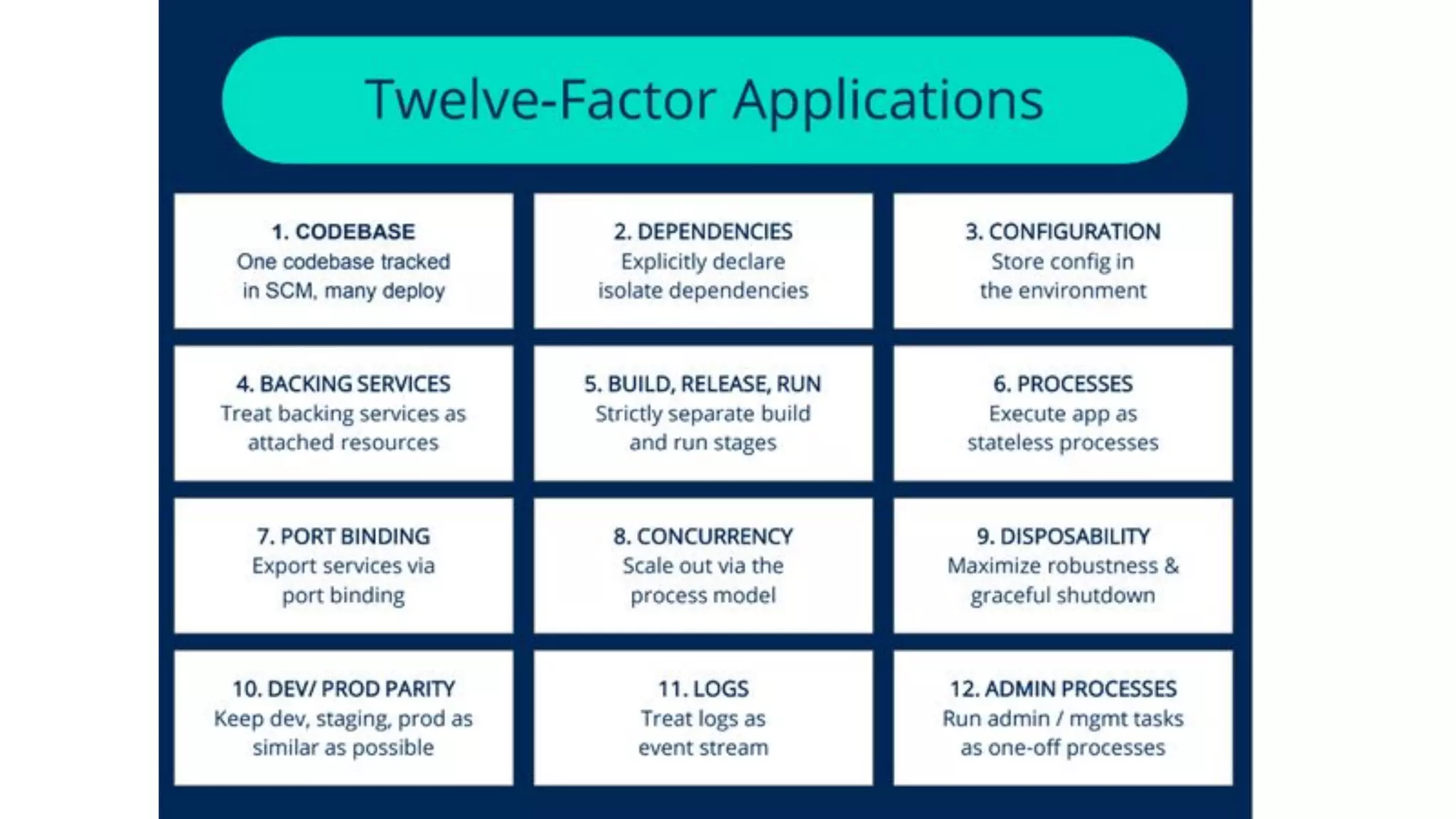 Twelve-Factor Applications

1. CODEBASE
One codebase tracked in SCM, many deploy

2. DEPENDENCIES
Explicitly declare isolate dependencies

3. CONFIGURATION
Store config in the environment

4. BACKING SERVICES
Treat backing services as attached resources

5. BUILD, RELEASE, RUN
Strictly separate build and run stages

6. PROCESSES
Execute app as stateless processes

7. PORT BINDING
Export services via port binding

8. CONCURRENCY
Scale out via the process model

9. DISPOSABILITY
Maximize robustness & graceful shutdown

10. DEV/ PROD PARITY
Keep dev, staging, prod as similar as possible

11. LOGS
Treat logs as event stream

12. ADMIN PROCESSES
Run admin / mgmt tasks as one-off processes